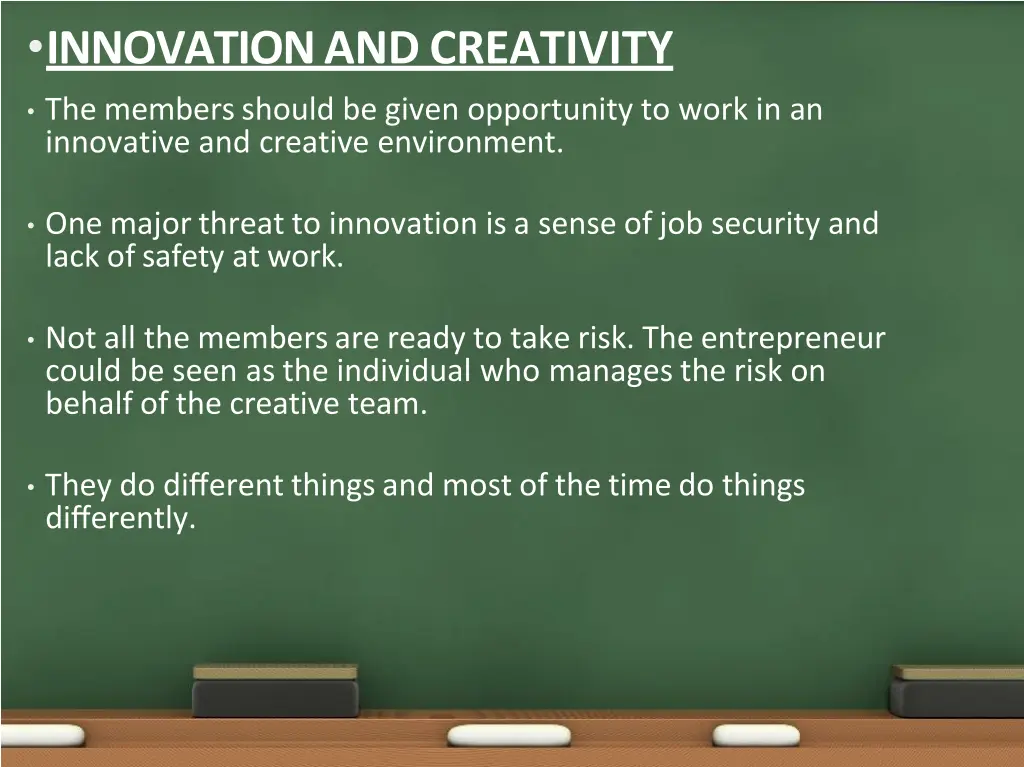 • INNOVATION AND CREATIVITY

• The members should be given opportunity to work in an innovative and creative environment.

• One major threat to innovation is a sense of job security and lack of safety at work.

• Not all the members are ready to take risk. The entrepreneur could be seen as the individual who manages the risk on behalf of the creative team.

• They do different things and most of the time do things differently.